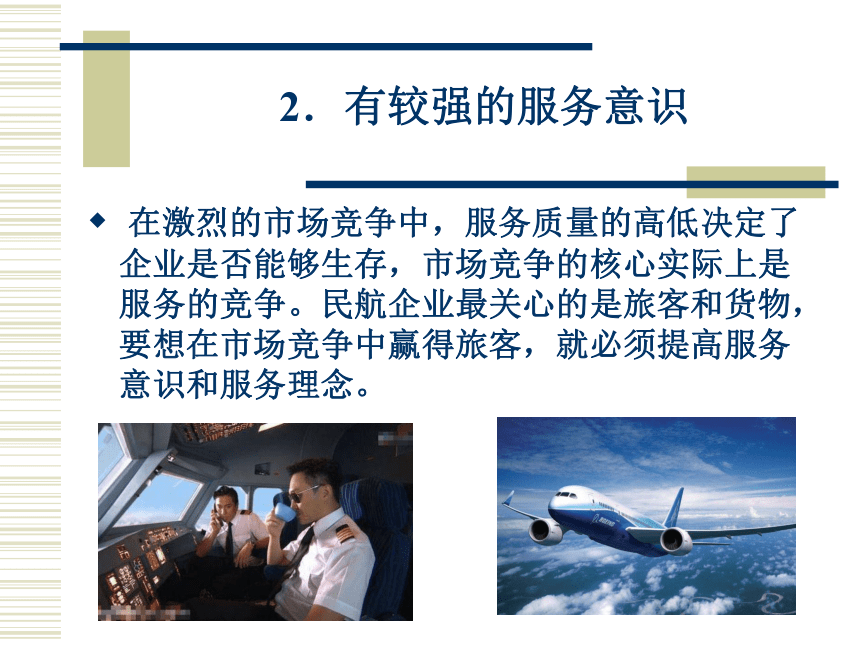 2．有较强的服务意识

◆ 在激烈的市场竞争中，服务质量的高低决定了企业是否能够生存，市场竞争的核心实际上是服务的竞争。民航企业最关心的是旅客和货物，要想在市场竞争中赢得旅客，就必须提高服务意识和服务理念。